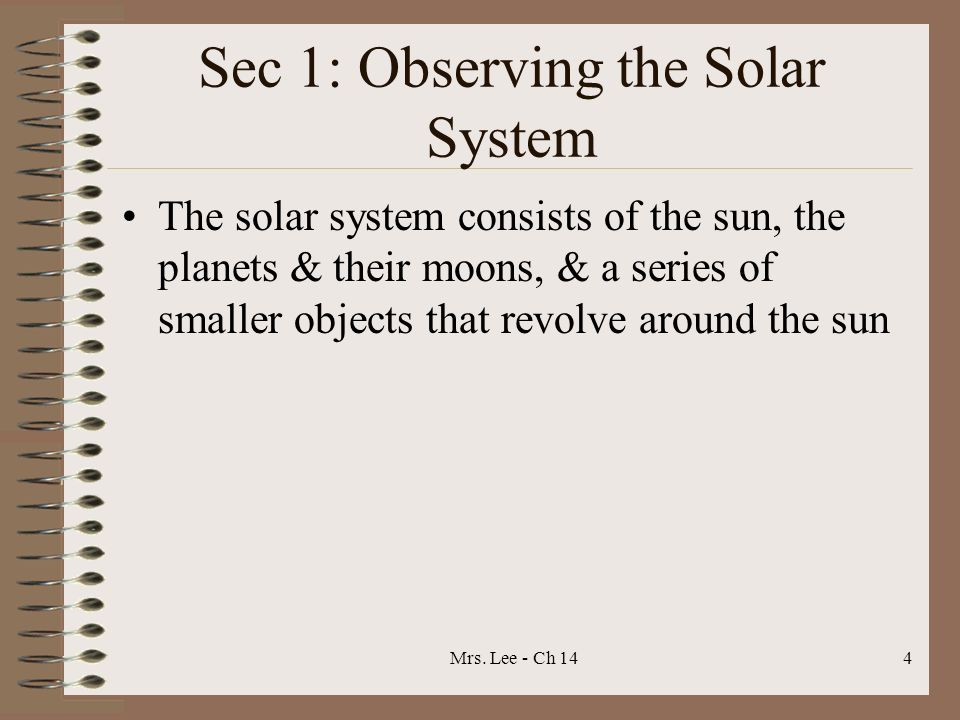 Sec 1: Observing the Solar System

• The solar system consists of the sun, the planets & their moons, & a series of smaller objects that revolve around the sun

Mrs. Lee - Ch 14

4